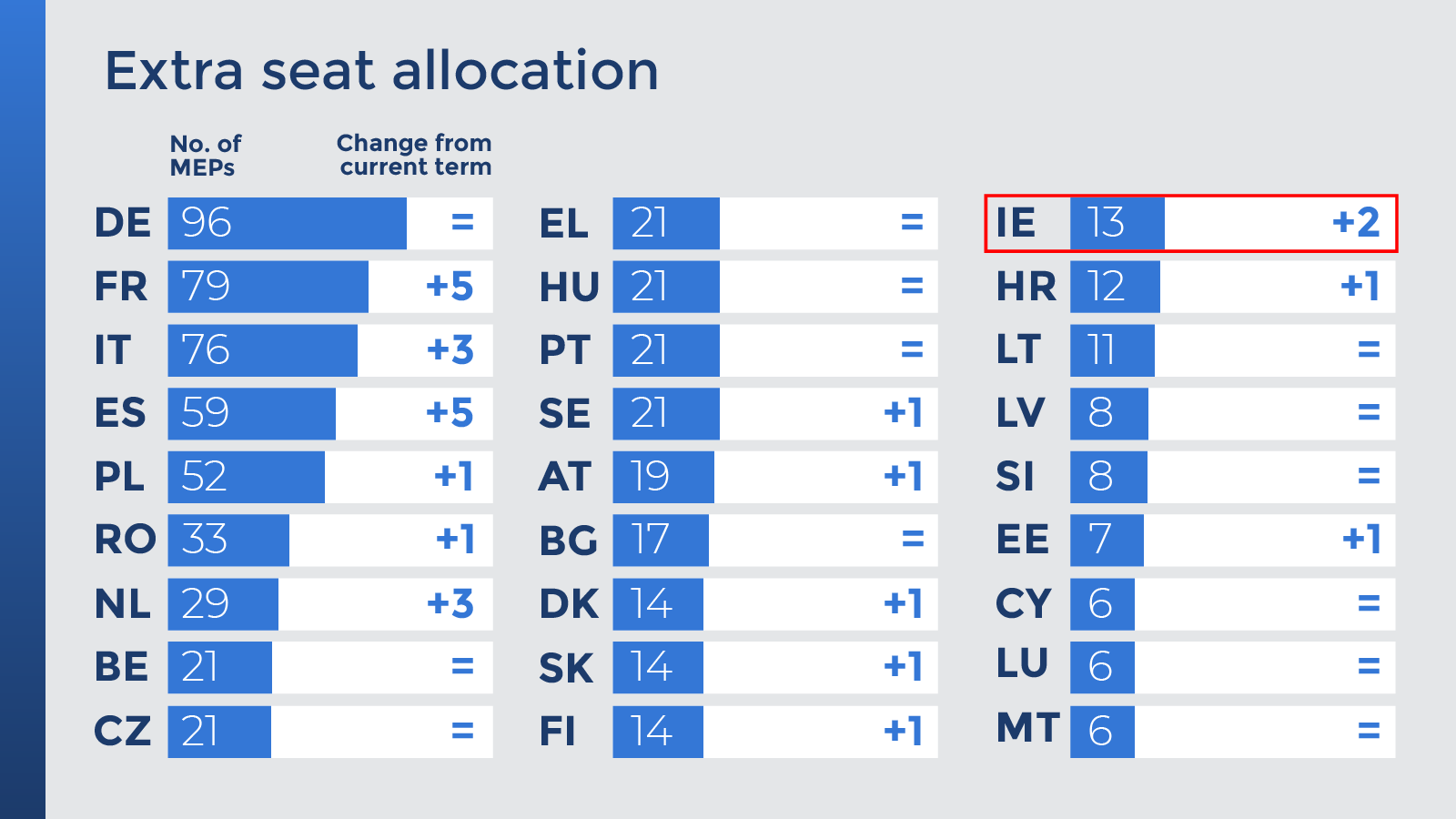 Extra seat allocation

| | No. of MEPs | Change from current term |
|---|---|---|
| DE | 96 | = |
| FR | 79 | +5 |
| IT | 76 | +3 |
| ES | 59 | +5 |
| PL | 52 | +1 |
| RO | 33 | +1 |
| NL | 29 | +3 |
| BE | 21 | = |
| CZ | 21 | = |

| | | |
|---|---|---|
| EL | 21 | = |
| HU | 21 | = |
| PT | 21 | = |
| SE | 21 | +1 |
| AT | 19 | +1 |
| BG | 17 | = |
| DK | 14 | +1 |
| SK | 14 | +1 |
| FI | 14 | +1 |

| | | |
|---|---|---|
| IE | 13 | +2 |
| HR | 12 | +1 |
| LT | 11 | = |
| LV | 8 | = |
| SI | 8 | = |
| EE | 7 | +1 |
| CY | 6 | = |
| LU | 6 | = |
| MT | 6 | = |